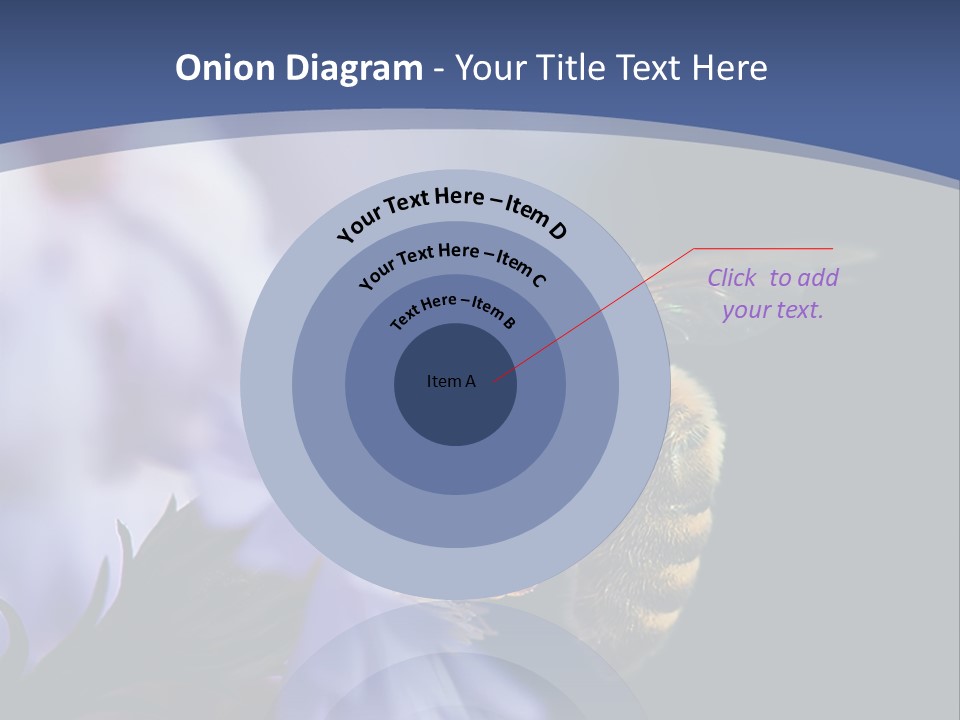 Onion Diagram - Your Title Text Here

Your Text Here – Item D

Your Text Here – Item C

Text Here – Item B

Item A

Click to add your text.